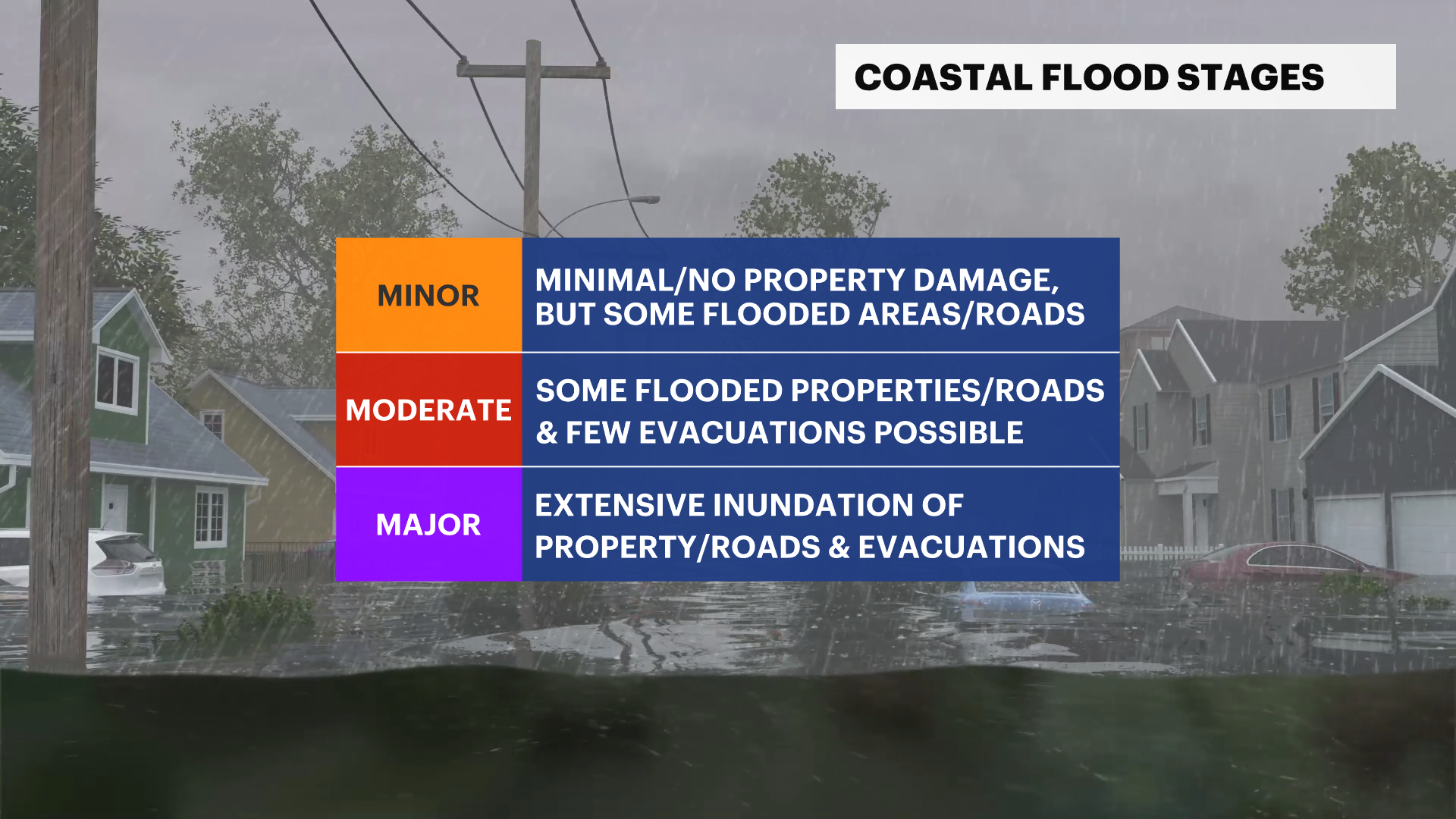 COASTAL FLOOD STAGES

| MINOR | MINIMAL/NO PROPERTY DAMAGE, BUT SOME FLOODED AREAS/ROADS |
|---|---|
| MODERATE | SOME FLOODED PROPERTIES/ROADS & FEW EVACUATIONS POSSIBLE |
| MAJOR | EXTENSIVE INUNDATION OF PROPERTY/ROADS & EVACUATIONS |